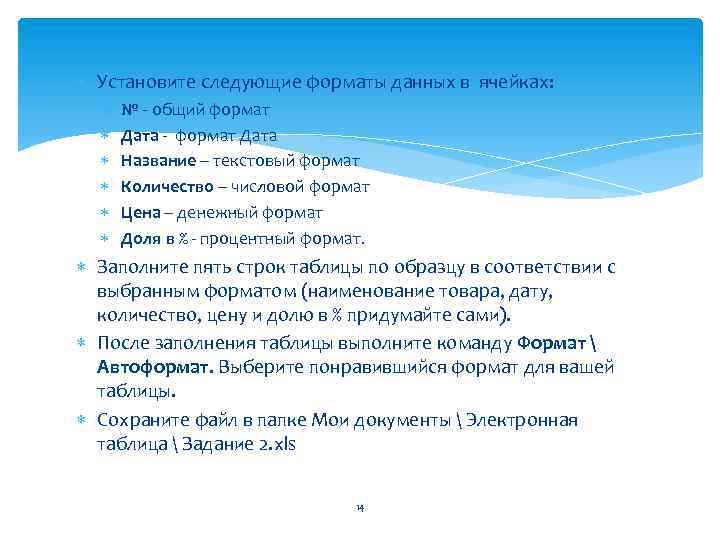 Установите следующие форматы данных в ячейках:

№ - общий формат

Дата - формат Дата

Название – текстовый формат

Количество – числовой формат

Цена – денежный формат

Доля в % - процентный формат.

Заполните пять строк таблицы по образцу в соответствии с выбранным форматом (наименование товара, дату, количество, цену и долю в % придумайте сами).

После заполнения таблицы выполните команду Формат \ Автоформат. Выберите понравившийся формат для вашей таблицы.

Сохраните файл в папке Мои документы \ Электронная таблица \ Задание 2.xls

14